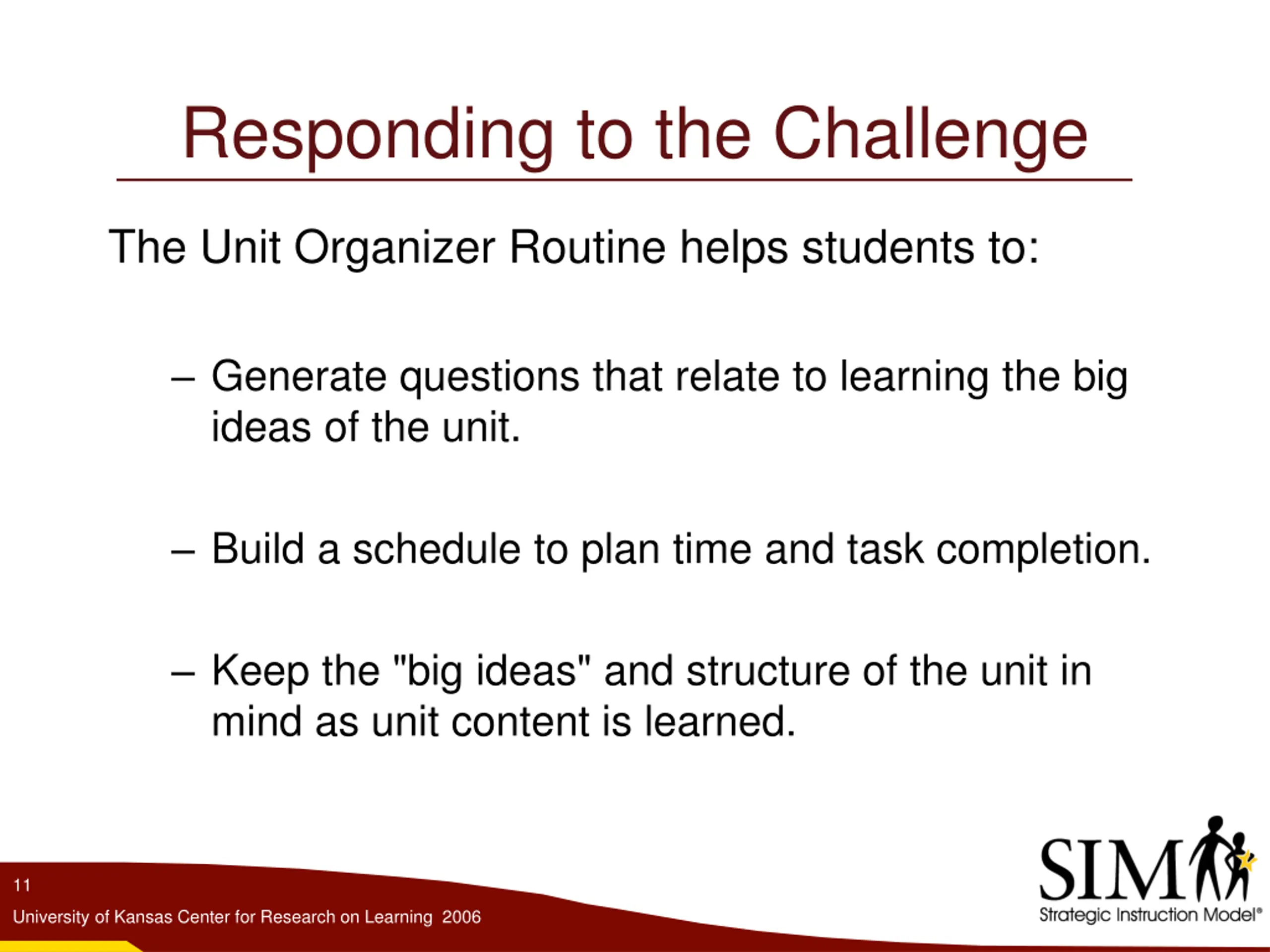 Responding to the Challenge

The Unit Organizer Routine helps students to:

– Generate questions that relate to learning the big ideas of the unit.

– Build a schedule to plan time and task completion.

– Keep the "big ideas" and structure of the unit in mind as unit content is learned.

11

University of Kansas Center for Research on Learning 2006

SIM

Strategic Instruction Model®